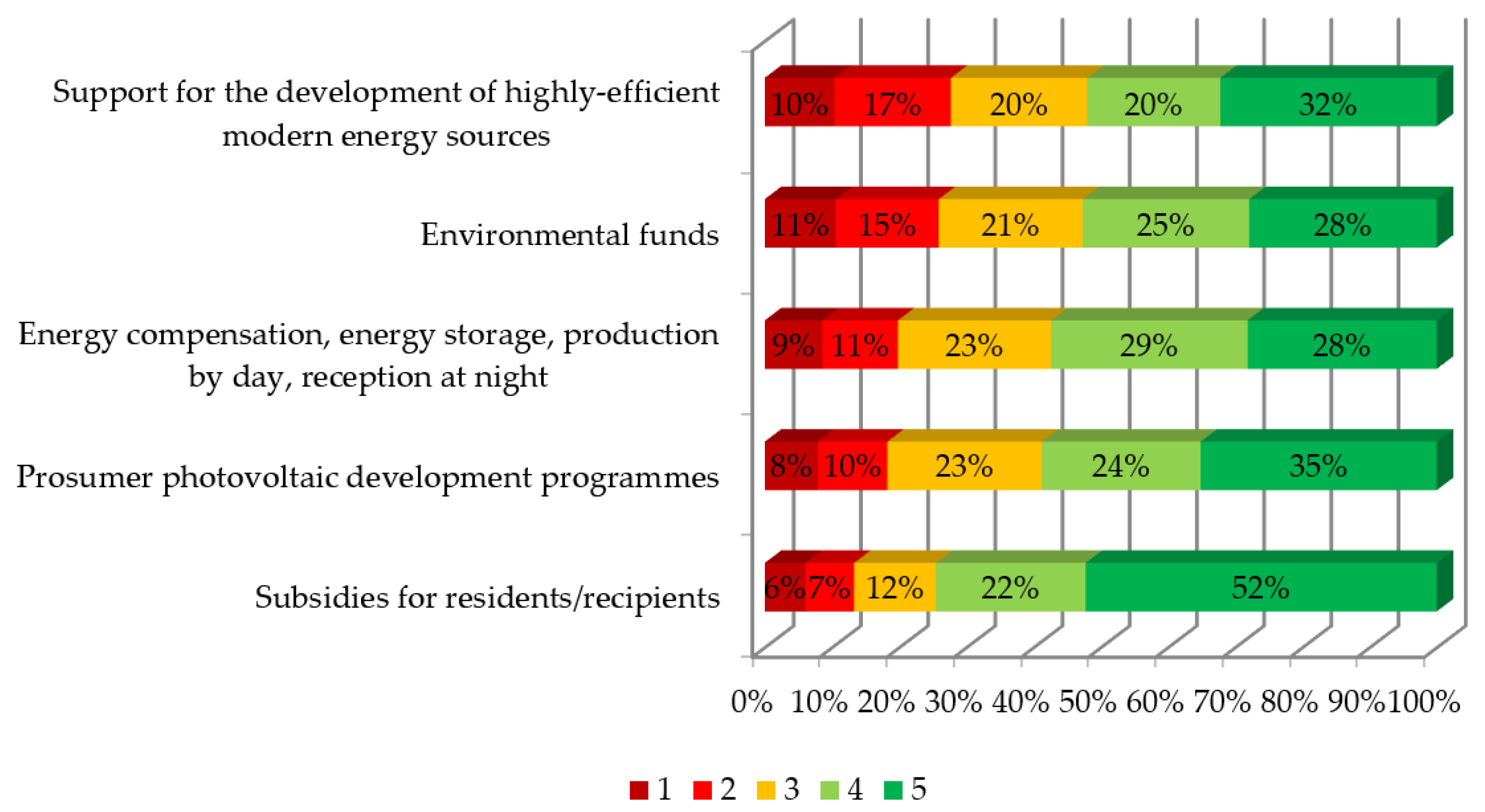 Support for the development of highly-efficient modern energy sources
10% 17% 20% 20% 32%

Environmental funds
11% 15% 21% 25% 28%

Energy compensation, energy storage, production by day, reception at night
9% 11% 23% 29% 28%

Prosumer photovoltaic development programmes
8% 10% 23% 24% 35%

Subsidies for residents/recipients
6% 7% 12% 22% 52%

0% 10% 20% 30% 40% 50% 60% 70% 80% 90% 100%

1 2 3 4 5